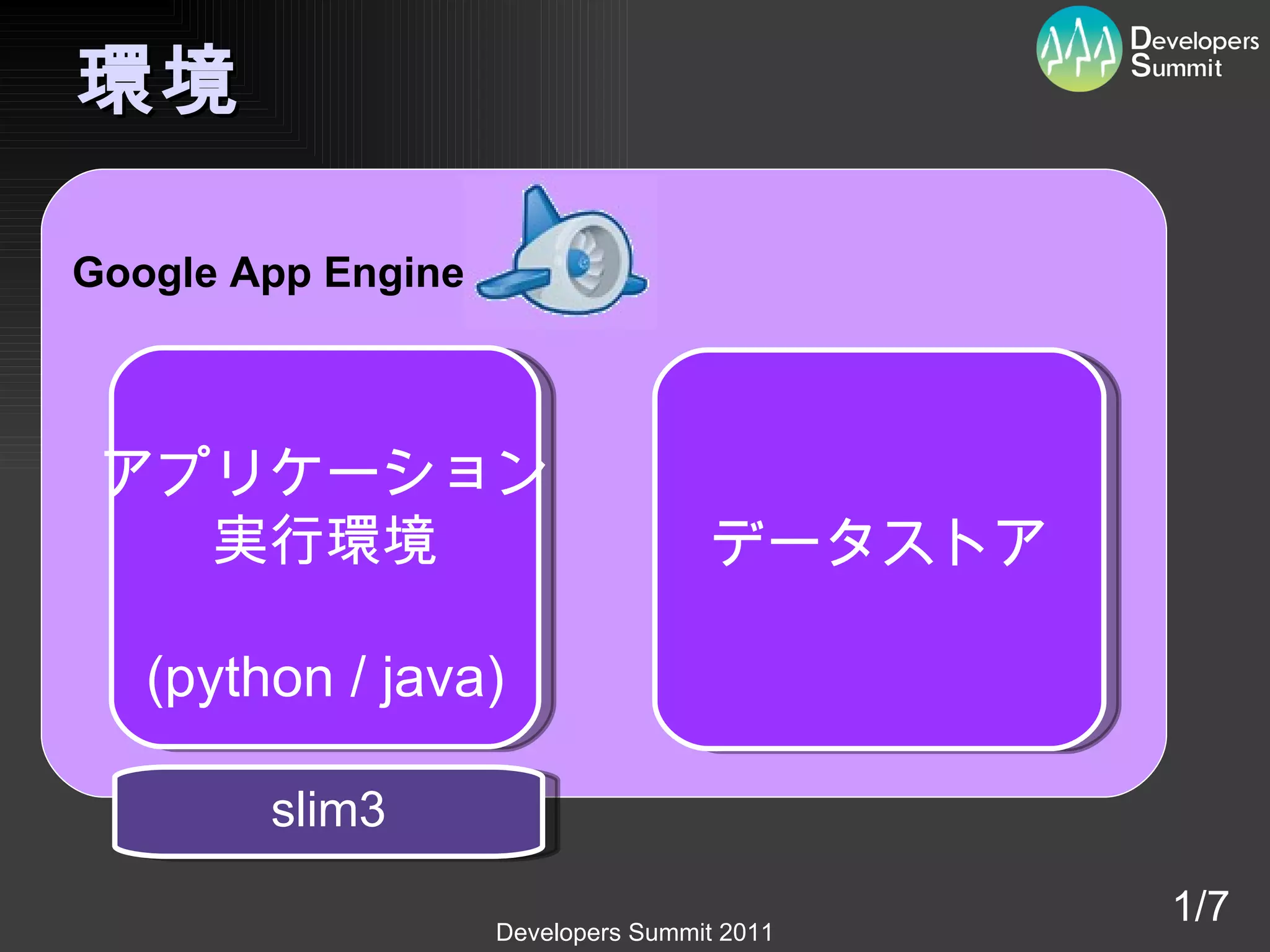 環境

Developers Summit

Google App Engine

アプリケーション
実行環境

(python / java)

データストア

slim3

1/7

Developers Summit 2011